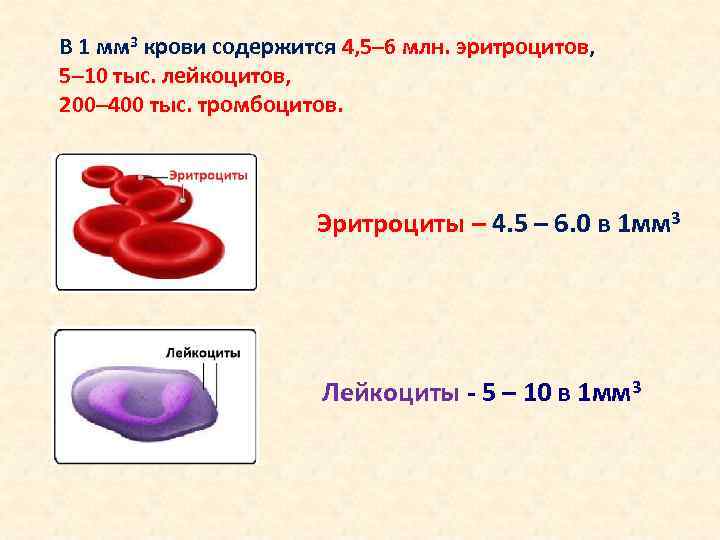 В 1 мм$^3$ крови содержится 4,5–6 млн. эритроцитов, 5–10 тыс. лейкоцитов, 200–400 тыс. тромбоцитов.

Эритроциты

Эритроциты – 4.5 – 6.0 в 1мм$^3$

Лейкоциты

Лейкоциты - 5 – 10 в 1мм$^3$